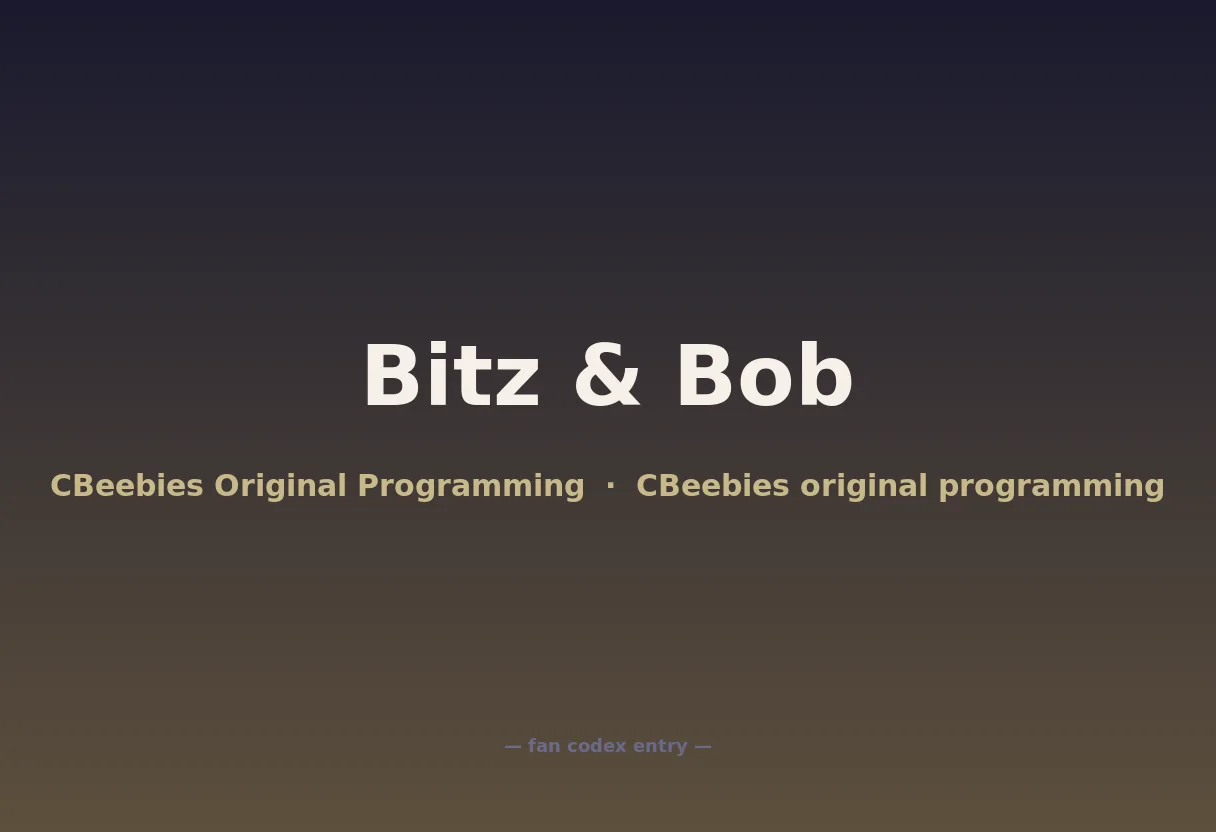 Bitz & Bob

CBeebies Original Programming · CBeebies original programming

— fan codex entry —